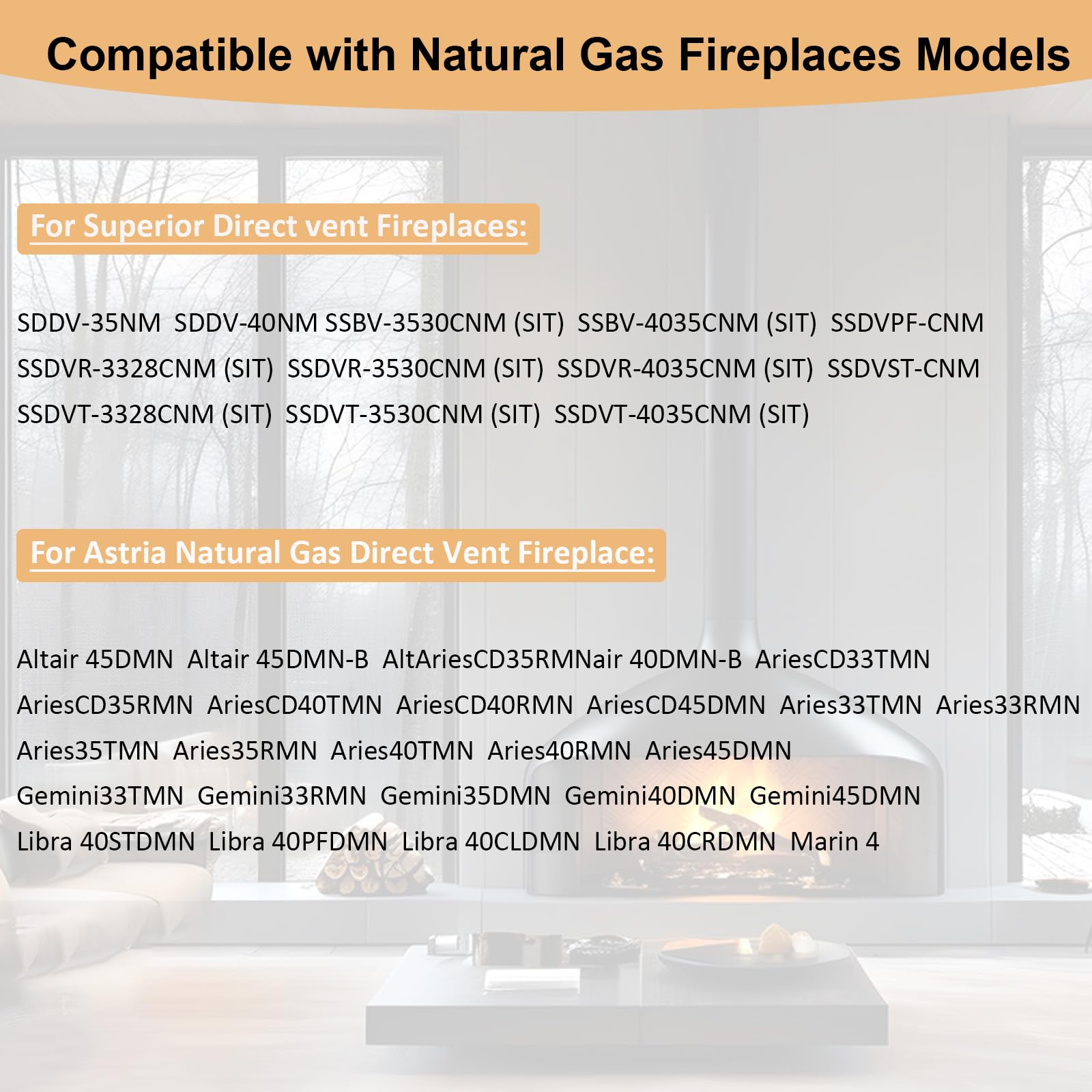 Compatible with Natural Gas Fireplaces Models

For Superior Direct vent Fireplaces:

SDDV-35NM SDDV-40NM SSBV-3530CNM (SIT) SSBV-4035CNM (SIT) SSDVPF-CNM SSDVR-3328CNM (SIT) SSDVR-3530CNM (SIT) SSDVR-4035CNM (SIT) SSDVST-CNM SSDVT-3328CNM (SIT) SSDVT-3530CNM (SIT) SSDVT-4035CNM (SIT)

For Astria Natural Gas Direct Vent Fireplace:

Altair 45DMN Altair 45DMN-B AltAriesCD35RMNair 40DMN-B AriesCD33TMN AriesCD35RMN AriesCD40TMN AriesCD40RMN AriesCD45DMN Aries33TMN Aries33RMN Aries35TMN Aries35RMN Aries40TMN Aries40RMN Aries45DMN Gemini33TMN Gemini33RMN Gemini35DMN Gemini40DMN Gemini45DMN Libra 40STDMN Libra 40PFDMN Libra 40CLDMN Libra 40CRDMN Marin 4